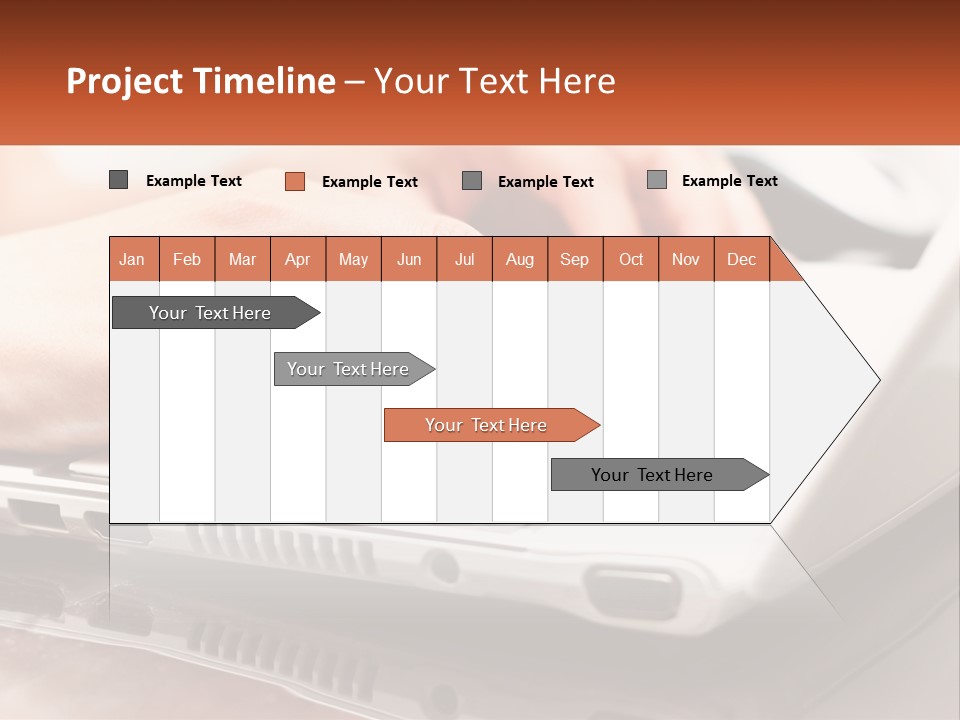 Project Timeline – Your Text Here

Example Text
Example Text
Example Text
Example Text

| Jan | Feb | Mar | Apr | May | Jun | Jul | Aug | Sep | Oct | Nov | Dec |
|---|---|---|---|---|---|---|---|---|---|---|---|

Your Text Here

Your Text Here

Your Text Here

Your Text Here